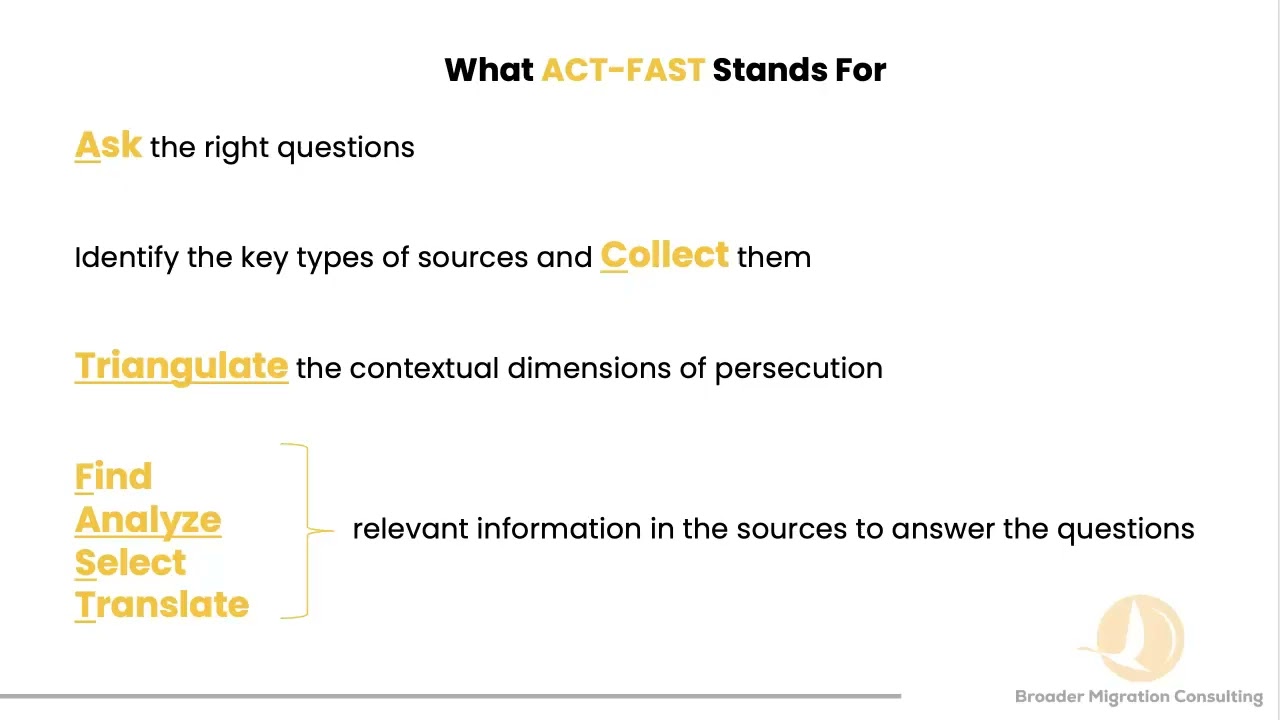 What ACT-FAST Stands For

Ask the right questions

Identify the key types of sources and Collect them

Triangulate the contextual dimensions of persecution

Find
Analyze
Select
Translate

relevant information in the sources to answer the questions

Broader Migration Consulting